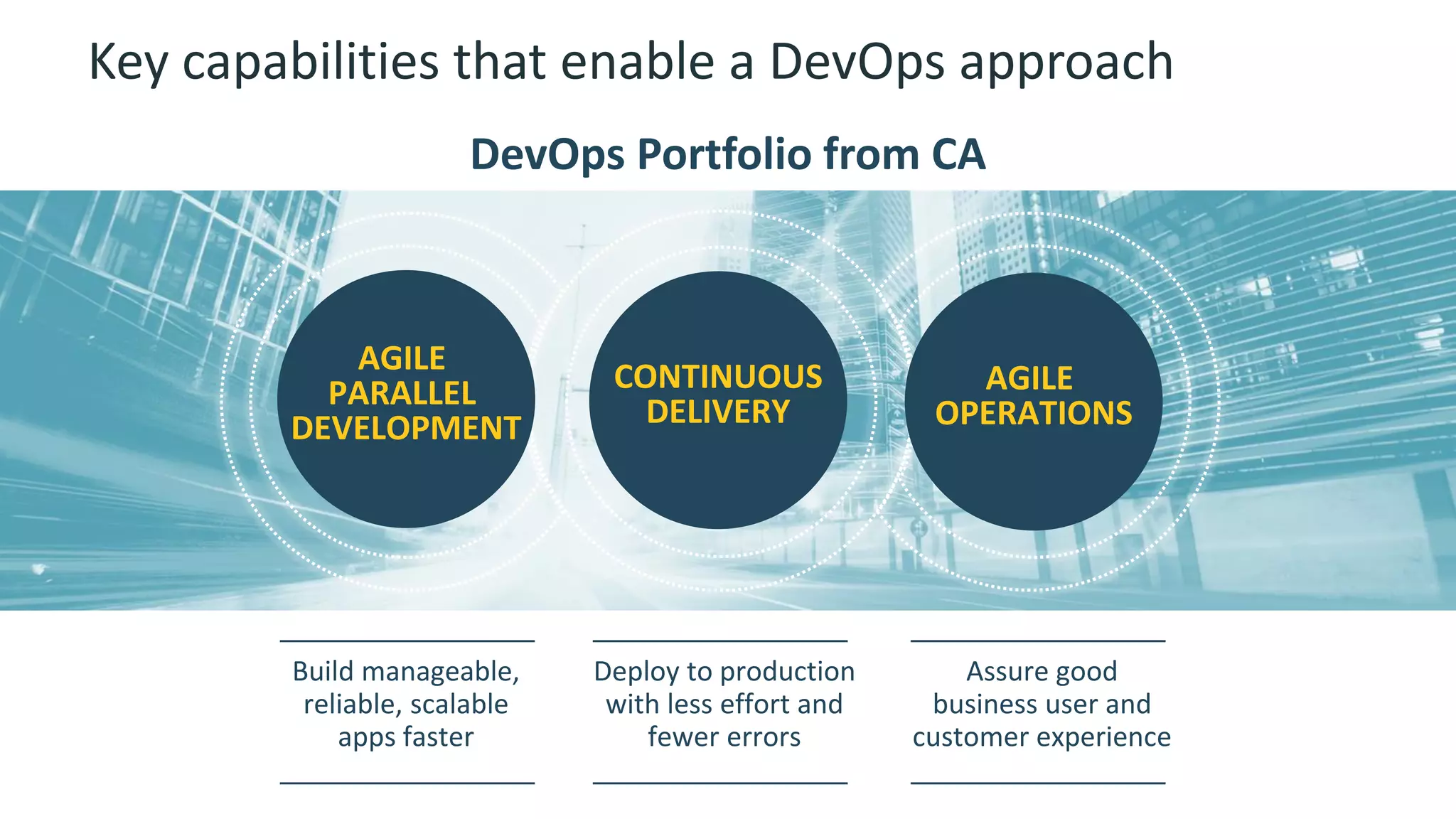 Key capabilities that enable a DevOps approach

DevOps Portfolio from CA

AGILE PARALLEL DEVELOPMENT

CONTINUOUS DELIVERY

AGILE OPERATIONS

Build manageable, reliable, scalable apps faster

Deploy to production with less effort and fewer errors

Assure good business user and customer experience